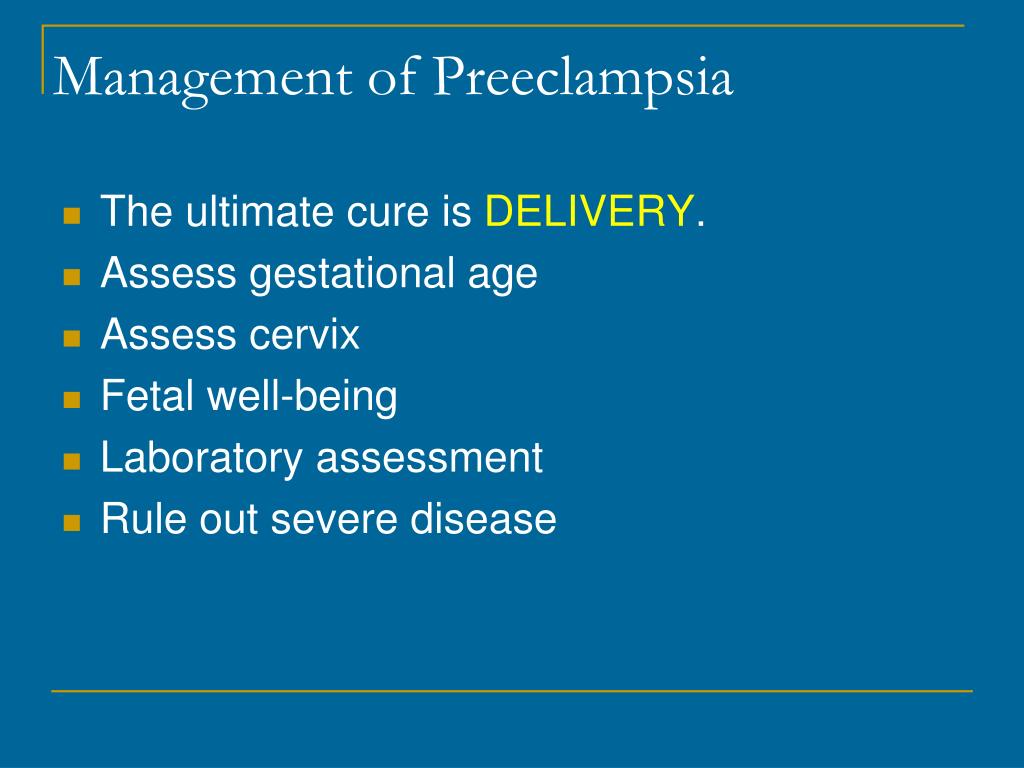 Management of Preeclampsia

- The ultimate cure is DELIVERY.
- Assess gestational age
- Assess cervix
- Fetal well-being
- Laboratory assessment
- Rule out severe disease